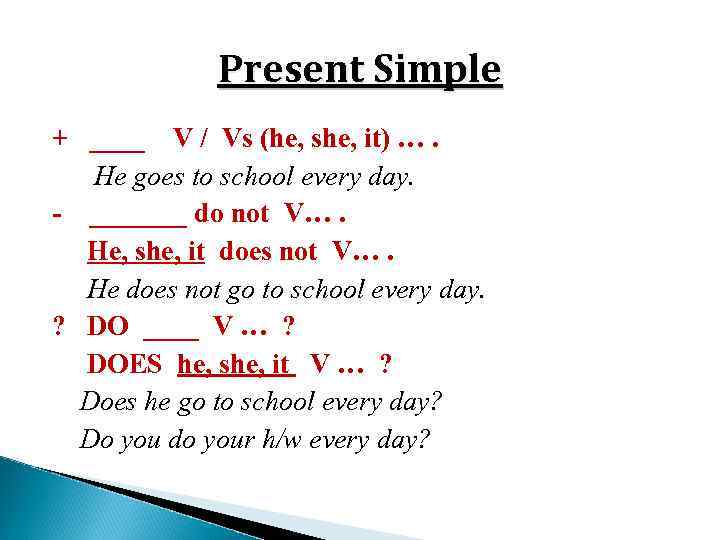 Present Simple

+ ____ V / Vs (he, she, it) … .

He goes to school every day.

- _______ do not V… .

He, she, it does not V… .

He does not go to school every day.

? DO ____ V … ?

DOES he, she, it V … ?

Does he go to school every day?

Do you do your h/w every day?